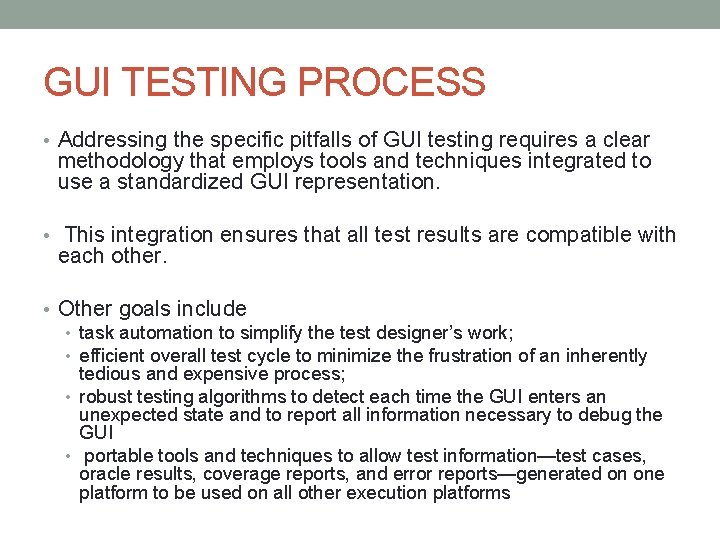 GUI TESTING PROCESS

• Addressing the specific pitfalls of GUI testing requires a clear methodology that employs tools and techniques integrated to use a standardized GUI representation.

• This integration ensures that all test results are compatible with each other.

• Other goals include
  • task automation to simplify the test designer's work;
  • efficient overall test cycle to minimize the frustration of an inherently tedious and expensive process;
  • robust testing algorithms to detect each time the GUI enters an unexpected state and to report all information necessary to debug the GUI
  • portable tools and techniques to allow test information—test cases, oracle results, coverage reports, and error reports—generated on one platform to be used on all other execution platforms